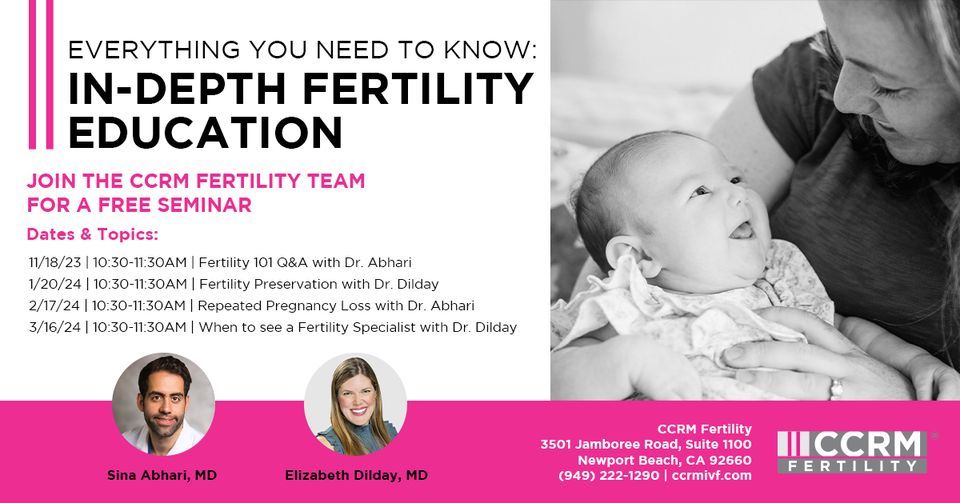 EVERYTHING YOU NEED TO KNOW:
IN-DEPTH FERTILITY EDUCATION

JOIN THE CCRM FERTILITY TEAM FOR A FREE SEMINAR

Dates & Topics:

11/18/23 | 10:30-11:30AM | Fertility 101 Q&A with Dr. Abhari
1/20/24 | 10:30-11:30AM | Fertility Preservation with Dr. Dilday
2/17/24 | 10:30-11:30AM | Repeated Pregnancy Loss with Dr. Abhari
3/16/24 | 10:30-11:30AM | When to see a Fertility Specialist with Dr. Dilday

Sina Abhari, MD

Elizabeth Dilday, MD

CCRM Fertility
3501 Jamboree Road, Suite 1100
Newport Beach, CA 92660
(949) 222-1290 | ccrmivf.com

CCRM FERTILITY